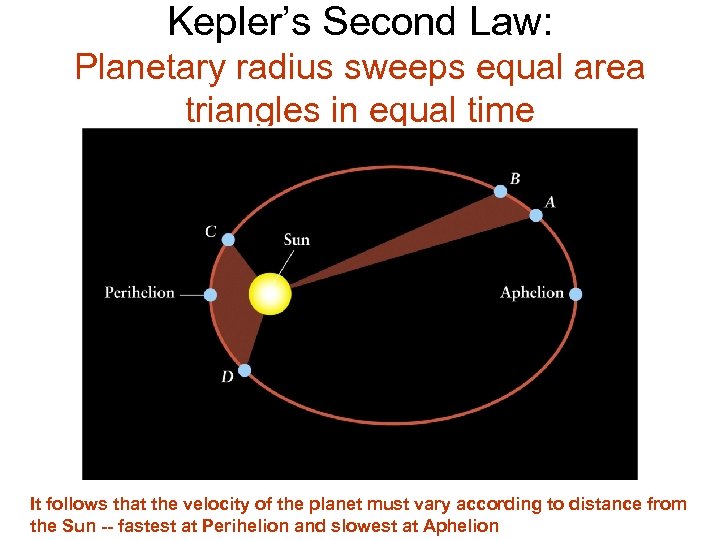 Kepler's Second Law:
Planetary radius sweeps equal area triangles in equal time

B
A
C
Sun
Perihelion
Aphelion
D

It follows that the velocity of the planet must vary according to distance from the Sun -- fastest at Perihelion and slowest at Aphelion